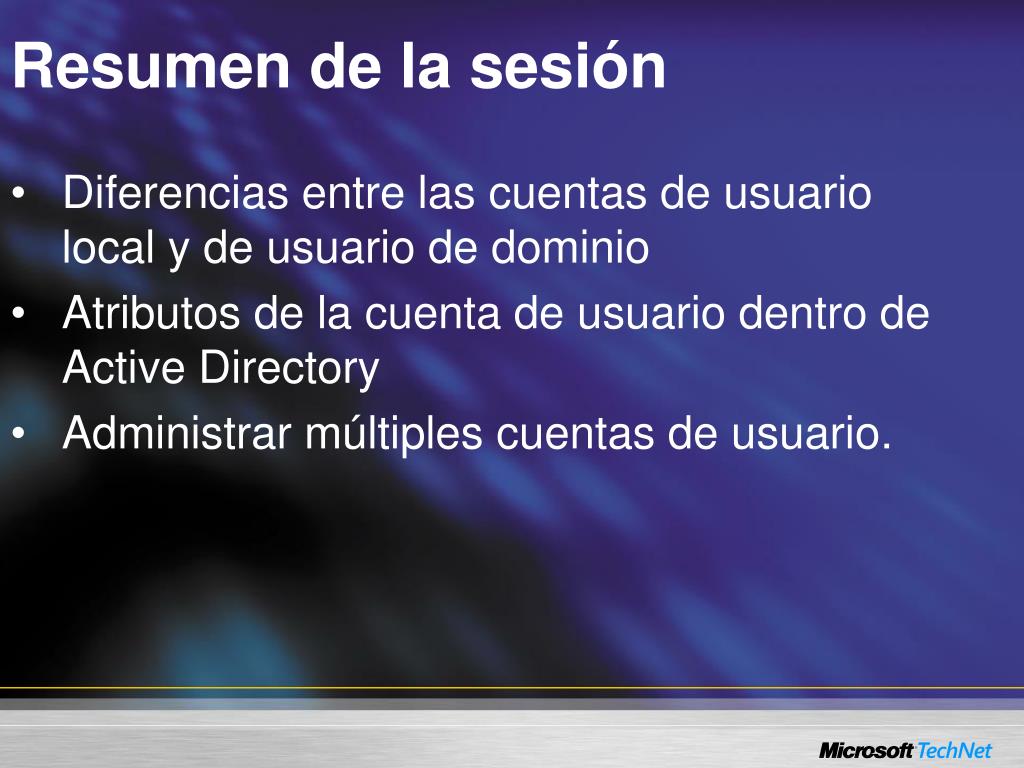 Resumen de la sesión

• Diferencias entre las cuentas de usuario local y de usuario de dominio
• Atributos de la cuenta de usuario dentro de Active Directory
• Administrar múltiples cuentas de usuario.

Microsoft TechNet